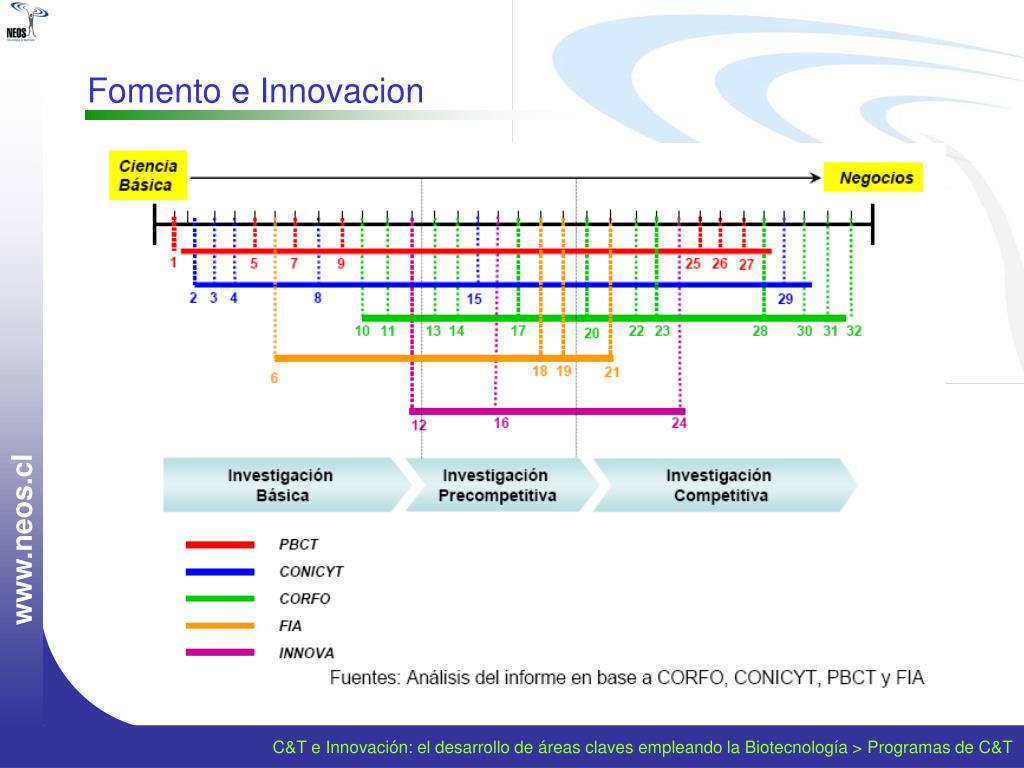 NEOS

Fomento e Innovacion

Ciencia Básica

Negocios

1 5 7 9 25 26 27

2 3 4 8 15 29

10 11 13 14 17 20 22 23 28 30 31 32

6 18 19 21

12 16 24

Investigación Básica

Investigación Precompetitiva

Investigación Competitiva

PBCT
CONICYT
CORFO
FIA
INNOVA

Fuentes: Análisis del informe en base a CORFO, CONICYT, PBCT y FIA

www.neos.cl

C&T e Innovación: el desarrollo de áreas claves empleando la Biotecnología > Programas de C&T